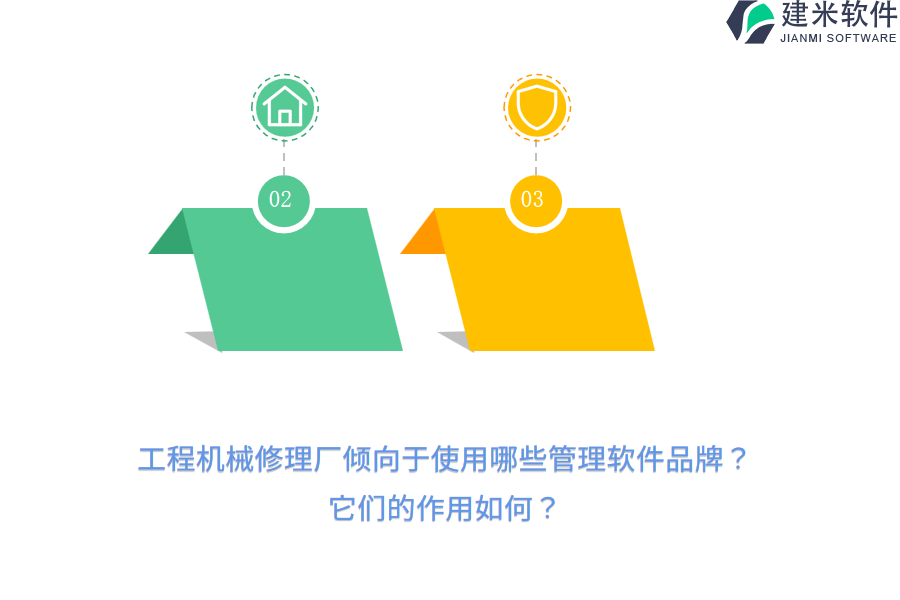 建米软件
JIANMI SOFTWARE

02

03

工程机械修理厂倾向于使用哪些管理软件品牌？
它们的作用如何？